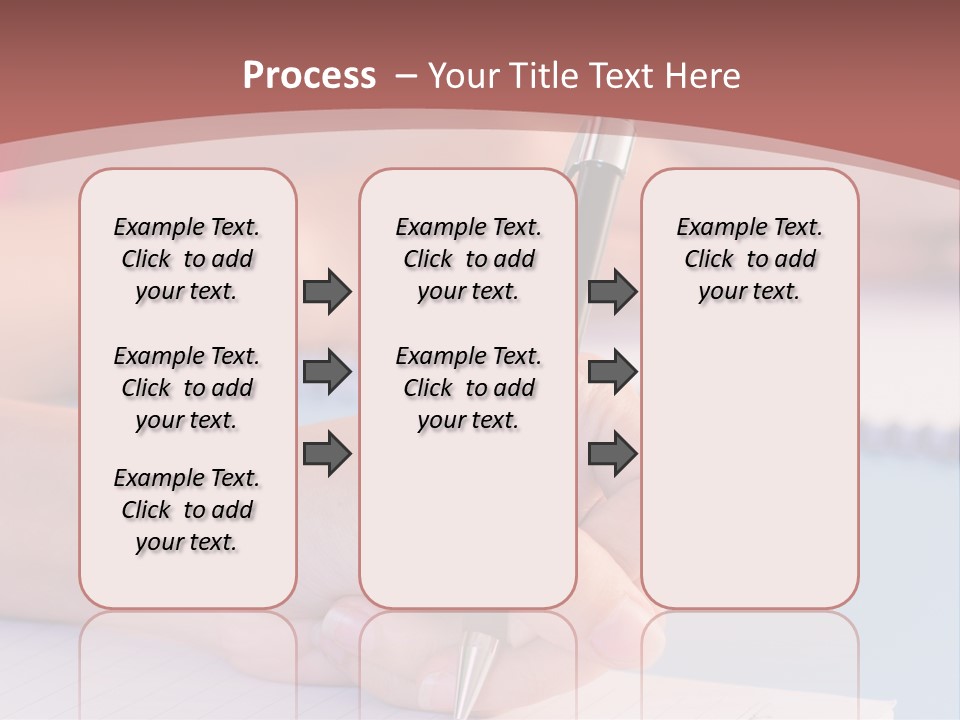 Process – Your Title Text Here

Example Text. Click to add your text.

Example Text. Click to add your text.

Example Text. Click to add your text.

Example Text. Click to add your text.

Example Text. Click to add your text.

Example Text. Click to add your text.